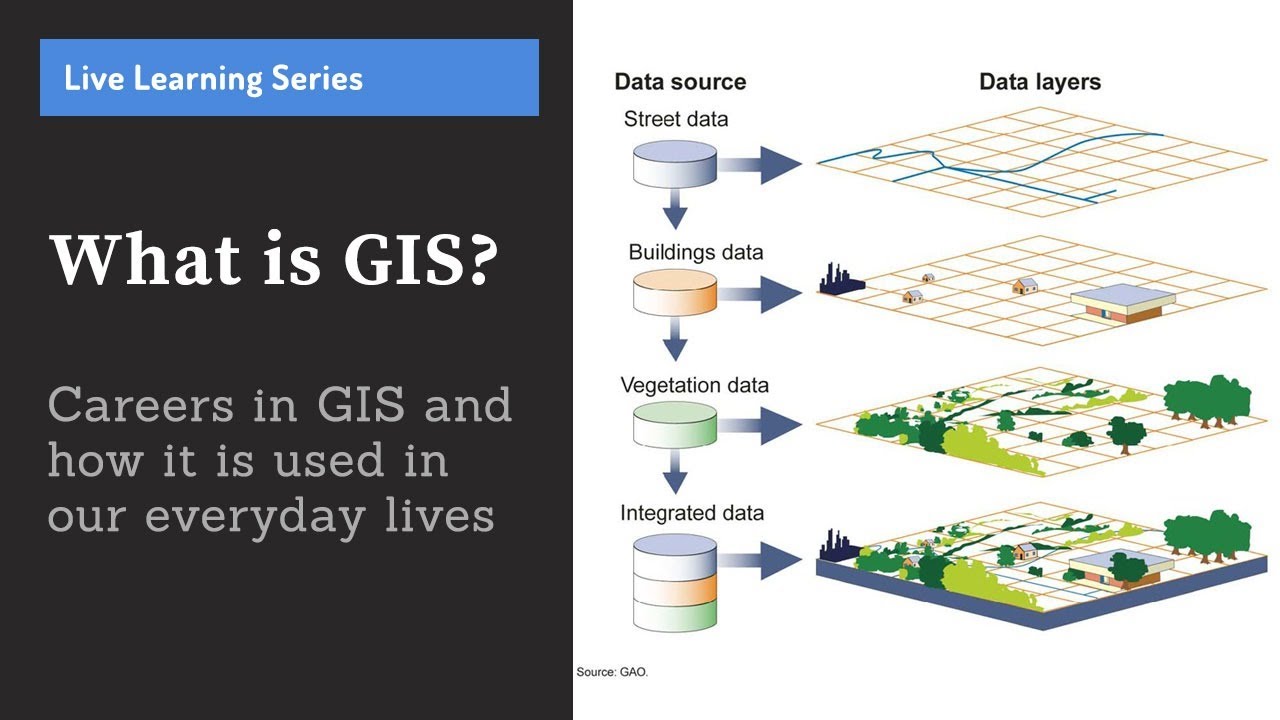 Live Learning Series

What is GIS?

Careers in GIS and how it is used in our everyday lives

Data source

Data layers

Street data

Buildings data

Vegetation data

Integrated data

Source: GAO.